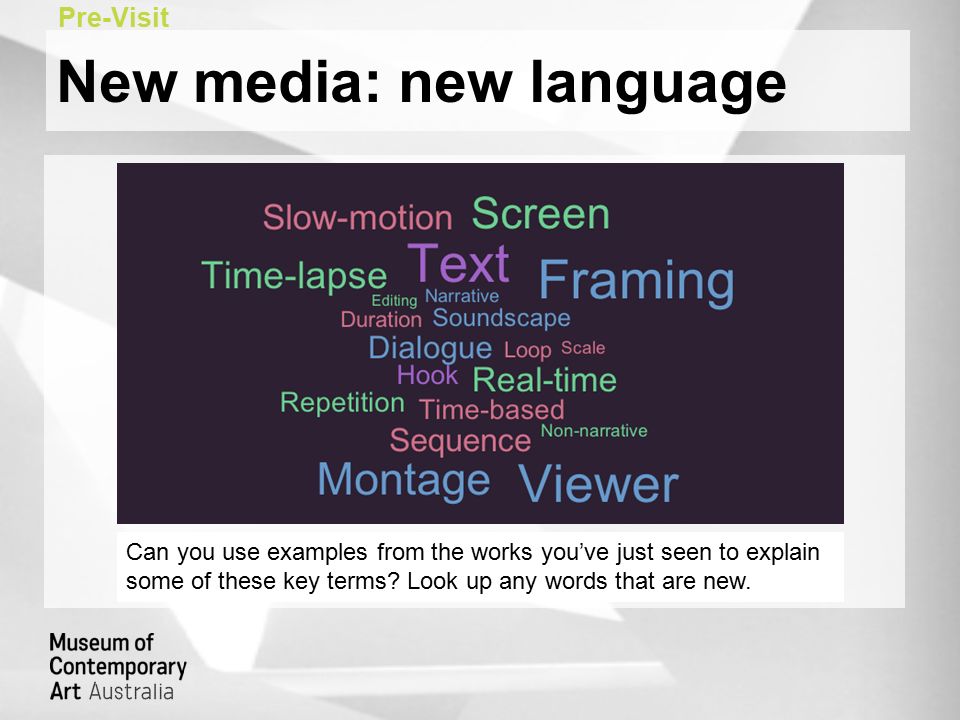 Pre-Visit

New media: new language

Slow-motion Screen
Time-lapse Text Framing
Editing Narrative
Duration Soundscape
Dialogue Loop Scale
Hook Real-time
Repetition Time-based
Sequence Non-narrative
Montage Viewer

Can you use examples from the works you've just seen to explain some of these key terms? Look up any words that are new.

Museum of Contemporary Art Australia